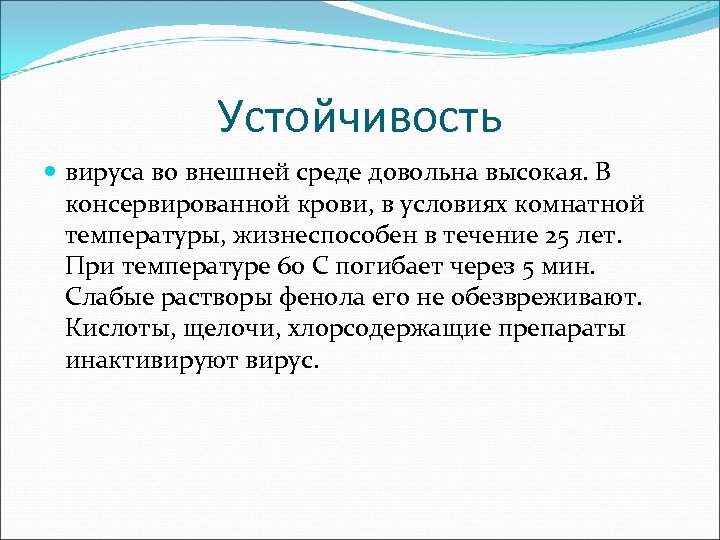 Устойчивость

вируса во внешней среде довольна высокая. В консервированной крови, в условиях комнатной температуры, жизнеспособен в течение 25 лет. При температуре 60 С погибает через 5 мин. Слабые растворы фенола его не обезвреживают. Кислоты, щелочи, хлорсодержащие препараты инактивируют вирус.